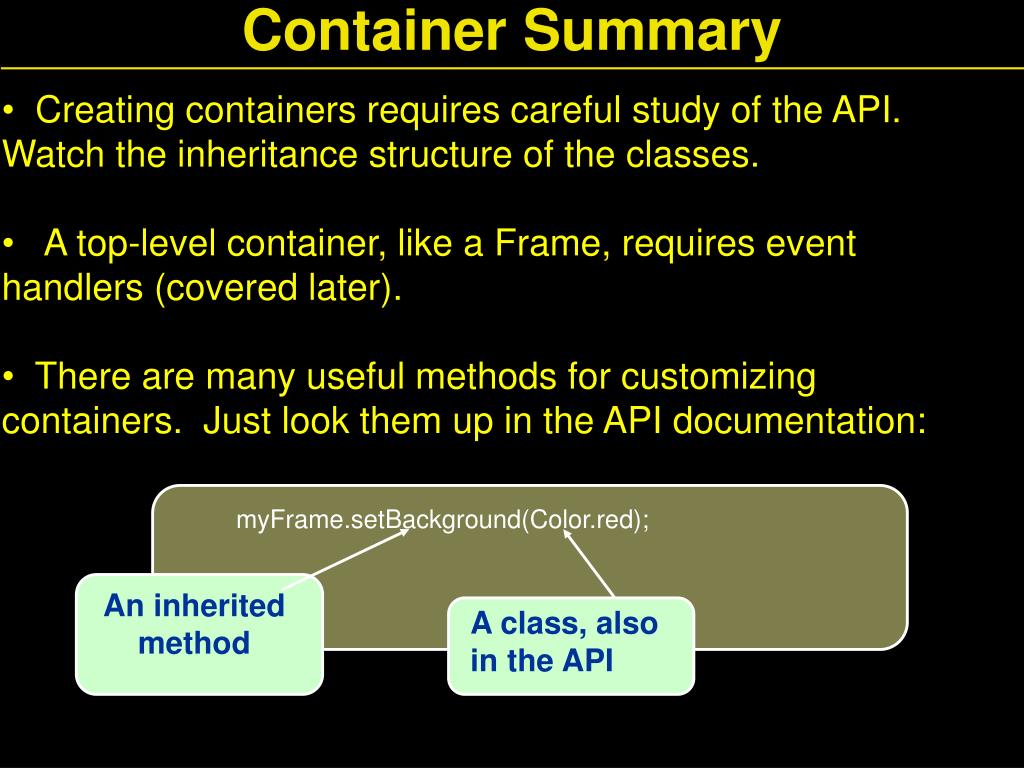 Container Summary

• Creating containers requires careful study of the API. Watch the inheritance structure of the classes.

• A top-level container, like a Frame, requires event handlers (covered later).

• There are many useful methods for customizing containers. Just look them up in the API documentation:

myFrame.setBackground(Color.red);

An inherited method

A class, also in the API